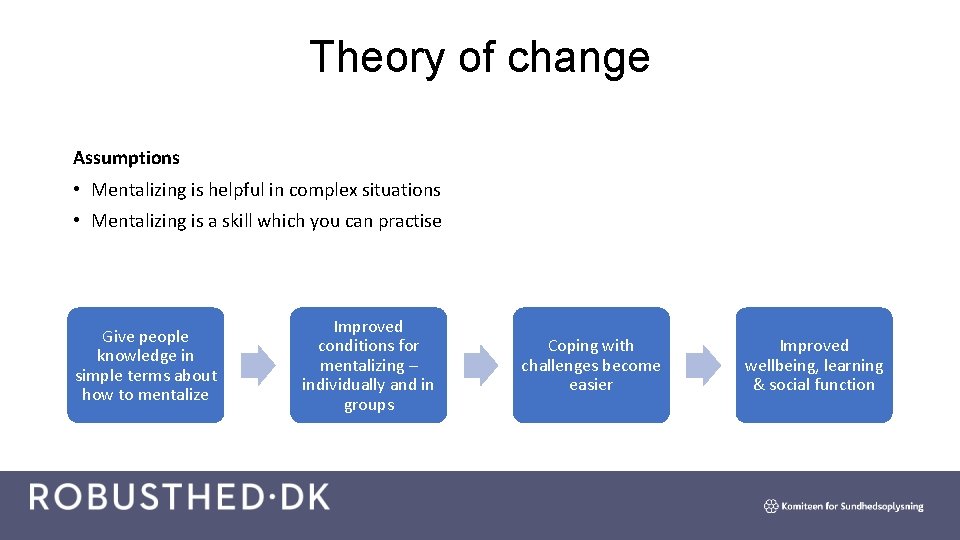 Theory of change

Assumptions

• Mentalizing is helpful in complex situations

• Mentalizing is a skill which you can practise

Give people knowledge in simple terms about how to mentalize

Improved conditions for mentalizing – individually and in groups

Coping with challenges become easier

Improved wellbeing, learning & social function

ROBUSTHED·DK

Komiteen for Sundhedsoplysning